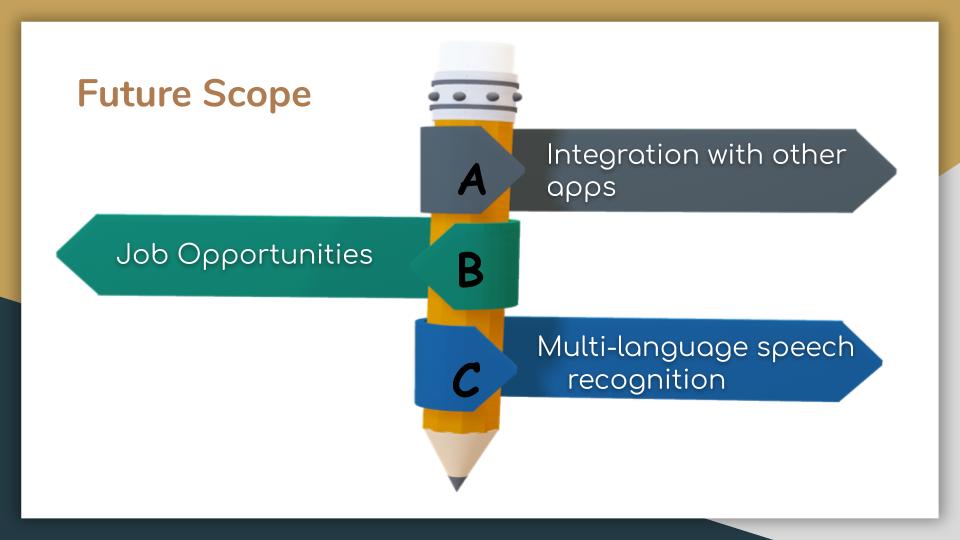 Future Scope

A

Integration with other apps

Job Opportunities

B

C

Multi-language speech recognition